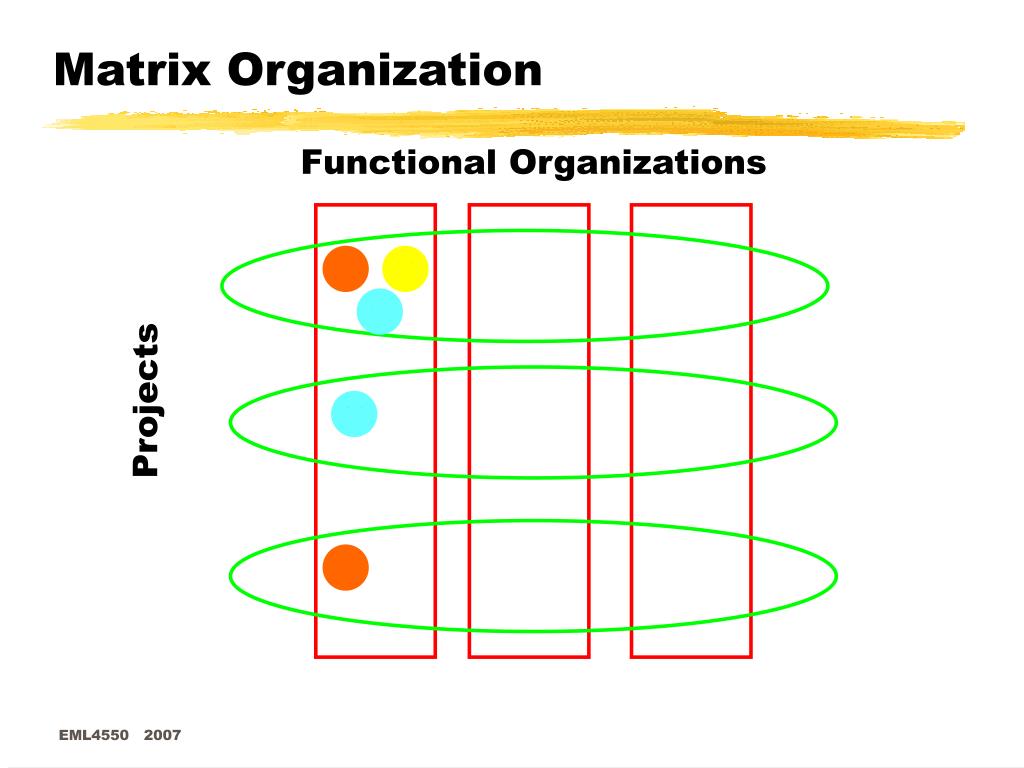 Matrix Organization

Functional Organizations

Projects

EML4550 2007